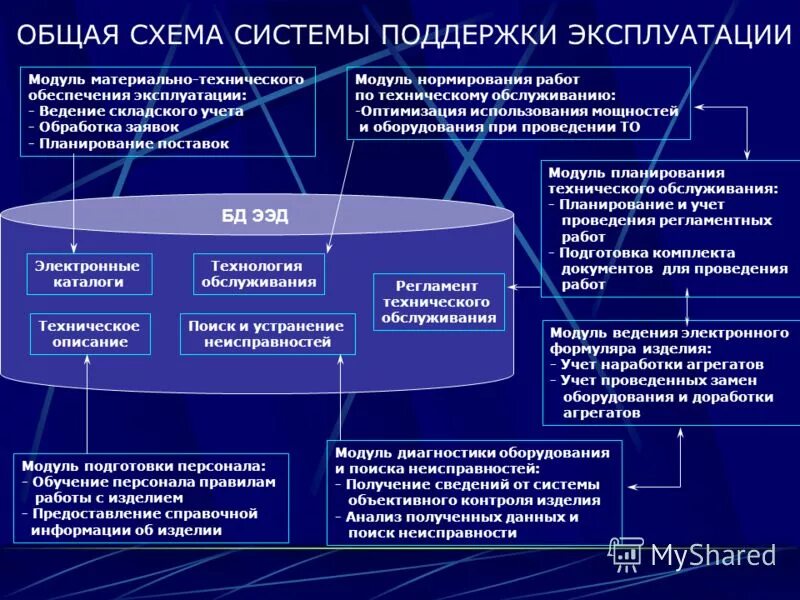 ОБЩАЯ СХЕМА СИСТЕМЫ ПОДДЕРЖКИ ЭКСПЛУАТАЦИИ

Модуль материально-технического обеспечения эксплуатации:
- Ведение складского учета
- Обработка заявок
- Планирование поставок

Модуль нормирования работ по техническому обслуживанию:
-Оптимизация использования мощностей и оборудования при проведении ТО

Модуль планирования технического обслуживания:
- Планирование и учет проведения регламентных работ
- Подготовка комплекта документов для проведения работ

БД ЭЭД

Электронные каталоги

Технология обслуживания

Регламент технического обслуживания

Техническое описание

Поиск и устранение неисправностей

Модуль ведения электронного формуляра изделия:
- Учет наработки агрегатов
- Учет проведенных замен оборудования и доработки агрегатов

Модуль подготовки персонала:
- Обучение персонала правилам работы с изделием
- Предоставление справочной информации об изделии

Модуль диагностики оборудования и поиска неисправностей:
- Получение сведений от системы объективного контроля изделия
- Анализ полученных данных и поиск неисправности

MyShared